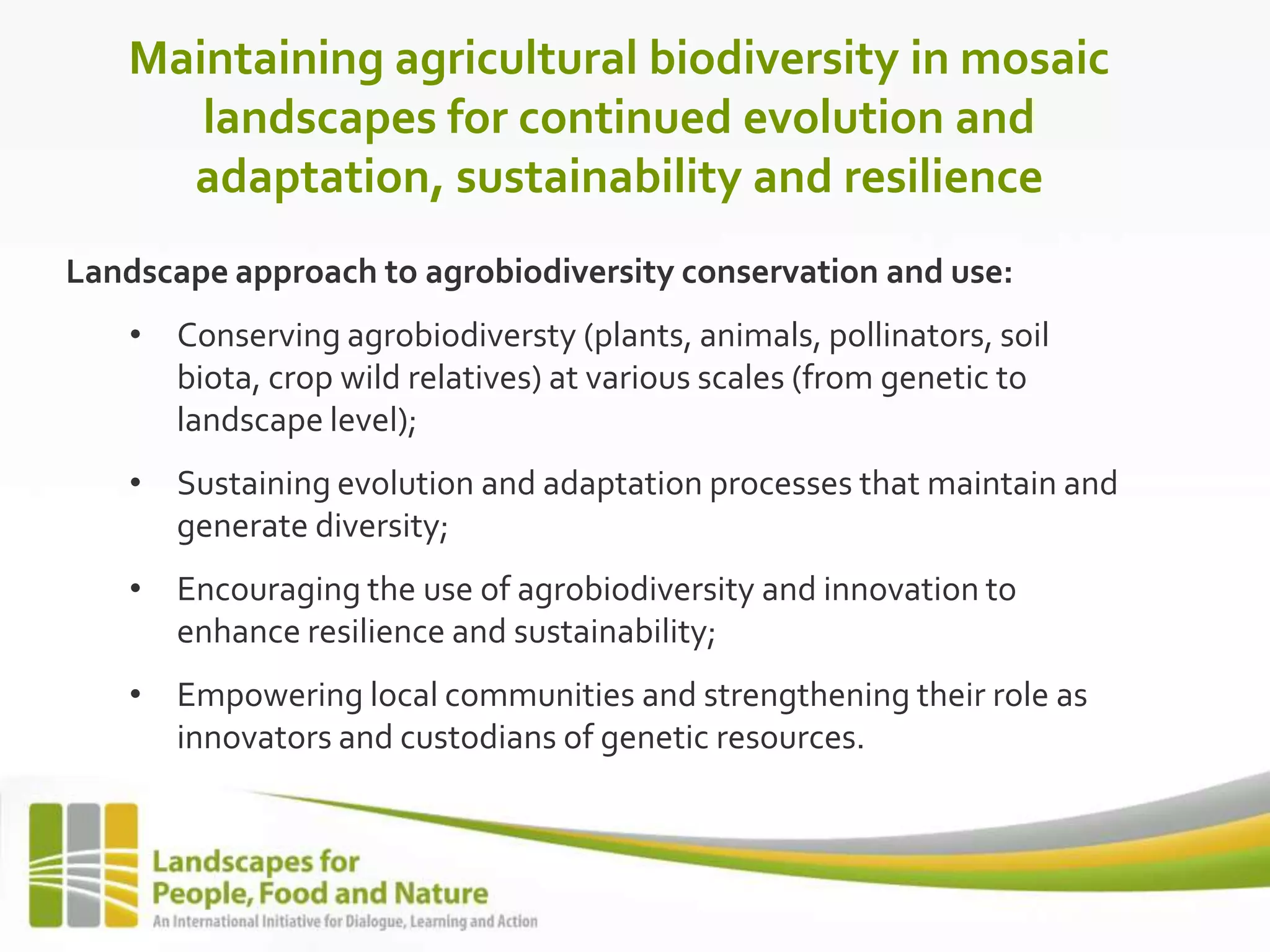 Maintaining agricultural biodiversity in mosaic landscapes for continued evolution and adaptation, sustainability and resilience

Landscape approach to agrobiodiversity conservation and use:

• Conserving agrobiodiversty (plants, animals, pollinators, soil biota, crop wild relatives) at various scales (from genetic to landscape level);

• Sustaining evolution and adaptation processes that maintain and generate diversity;

• Encouraging the use of agrobiodiversity and innovation to enhance resilience and sustainability;

• Empowering local communities and strengthening their role as innovators and custodians of genetic resources.

Landscapes for People, Food and Nature
An International Initiative for Dialogue, Learning and Action